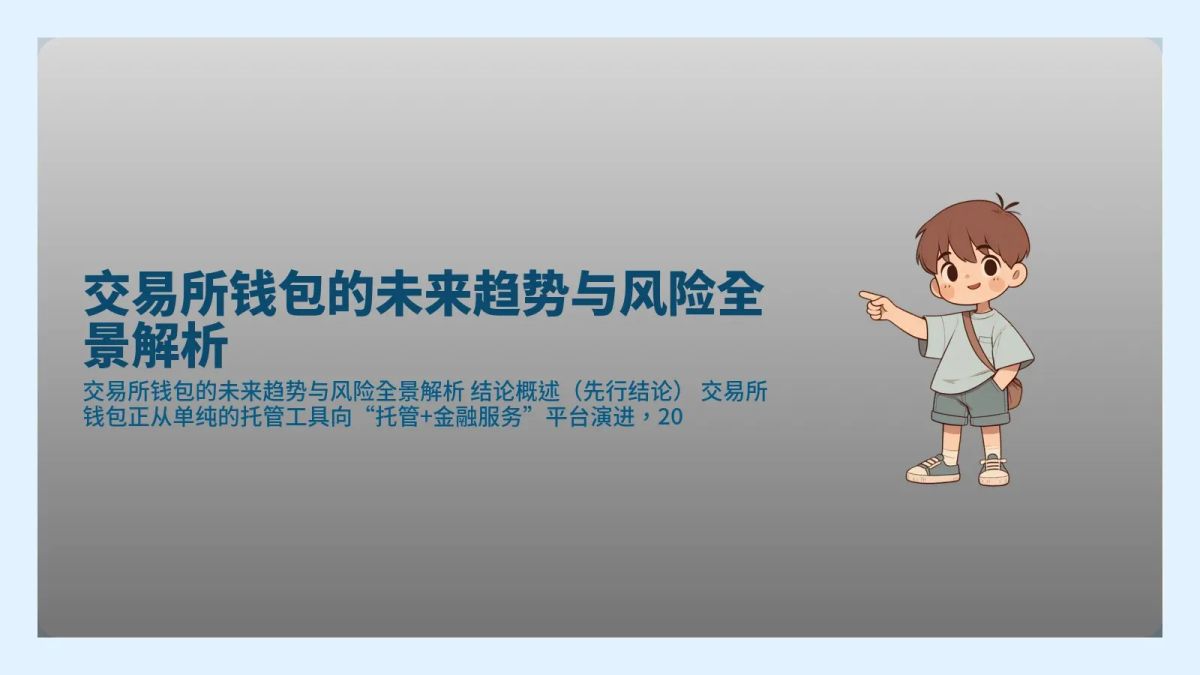 交易所钱包的未来趋势与风险全景解析

交易所钱包的未来趋势与风险全景解析 结论概述（先行结论） 交易所钱包正从单纯的托管工具向“托管+金融服务”平台演进，20